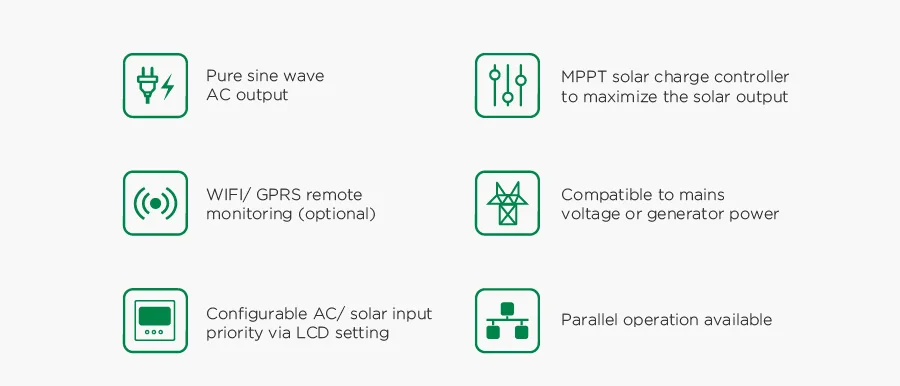 Pure sine wave
AC output

WIFI/ GPRS remote
monitoring (optional)

Configurable AC/ solar input
priority via LCD setting

MPPT solar charge controller
to maximize the solar output

Compatible to mains
voltage or generator power

Parallel operation available